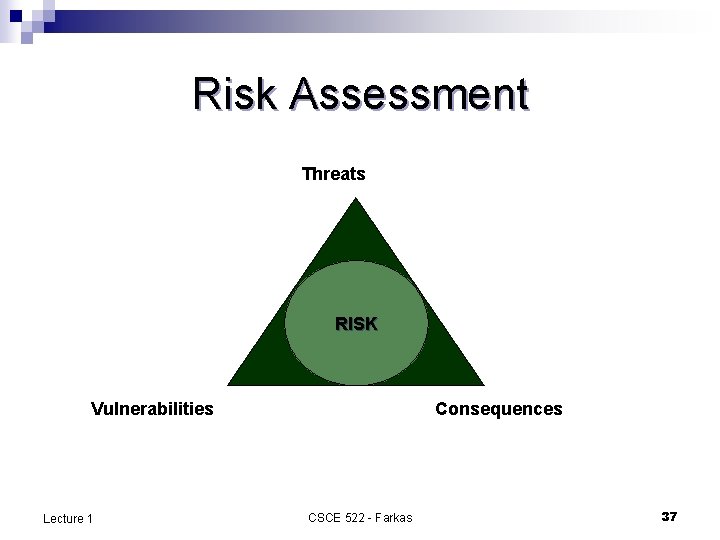 Risk Assessment

Threats

RISK

Vulnerabilities

Consequences

Lecture 1

CSCE 522 - Farkas

37